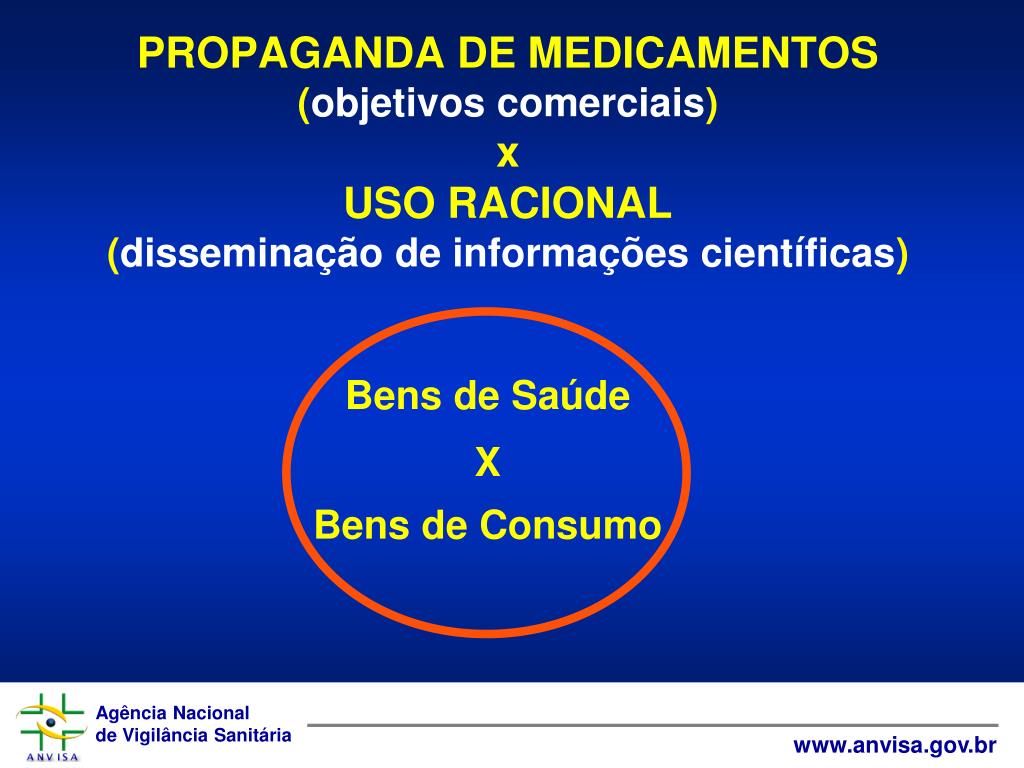 PROPAGANDA DE MEDICAMENTOS
(objetivos comerciais)
x
USO RACIONAL
(disseminação de informações científicas)

Bens de Saúde
X
Bens de Consumo

ANVISA
Agência Nacional
de Vigilância Sanitária

www.anvisa.gov.br